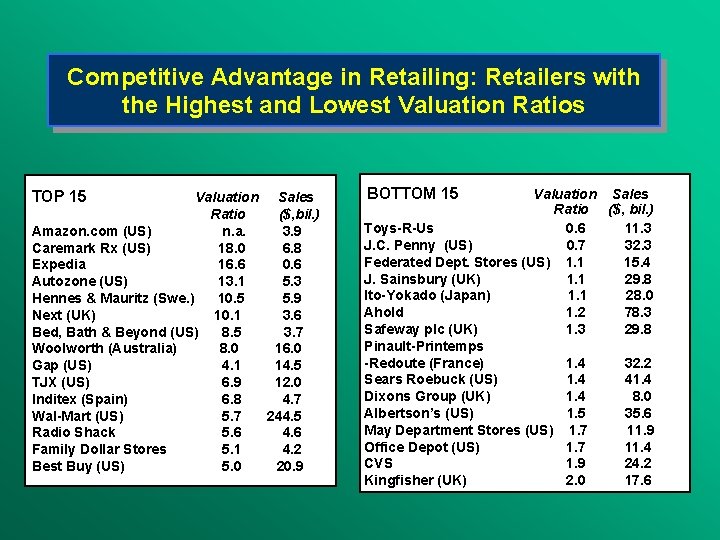 Competitive Advantage in Retailing: Retailers with the Highest and Lowest Valuation Ratios

| TOP 15 | Valuation Ratio | Sales ($,bil.) |
|---|---|---|
| Amazon.com (US) | n.a. | 3.9 |
| Caremark Rx (US) | 18.0 | 6.8 |
| Expedia | 16.6 | 0.6 |
| Autozone (US) | 13.1 | 5.3 |
| Hennes & Mauritz (Swe.) | 10.5 | 5.9 |
| Next (UK) | 10.1 | 3.6 |
| Bed, Bath & Beyond (US) | 8.5 | 3.7 |
| Woolworth (Australia) | 8.0 | 16.0 |
| Gap (US) | 4.1 | 14.5 |
| TJX (US) | 6.9 | 12.0 |
| Inditex (Spain) | 6.8 | 4.7 |
| Wal-Mart (US) | 5.7 | 244.5 |
| Radio Shack | 5.6 | 4.6 |
| Family Dollar Stores | 5.1 | 4.2 |
| Best Buy (US) | 5.0 | 20.9 |

| BOTTOM 15 | Valuation Ratio | Sales ($, bil.) |
|---|---|---|
| Toys-R-Us | 0.6 | 11.3 |
| J.C. Penny (US) | 0.7 | 32.3 |
| Federated Dept. Stores (US) | 1.1 | 15.4 |
| J. Sainsbury (UK) | 1.1 | 29.8 |
| Ito-Yokado (Japan) | 1.1 | 28.0 |
| Ahold | 1.2 | 78.3 |
| Safeway plc (UK) | 1.3 | 29.8 |
| Pinault-Printemps -Redoute (France) | 1.4 | 32.2 |
| Sears Roebuck (US) | 1.4 | 41.4 |
| Dixons Group (UK) | 1.4 | 8.0 |
| Albertson's (US) | 1.5 | 35.6 |
| May Department Stores (US) | 1.7 | 11.9 |
| Office Depot (US) | 1.7 | 11.4 |
| CVS | 1.9 | 24.2 |
| Kingfisher (UK) | 2.0 | 17.6 |